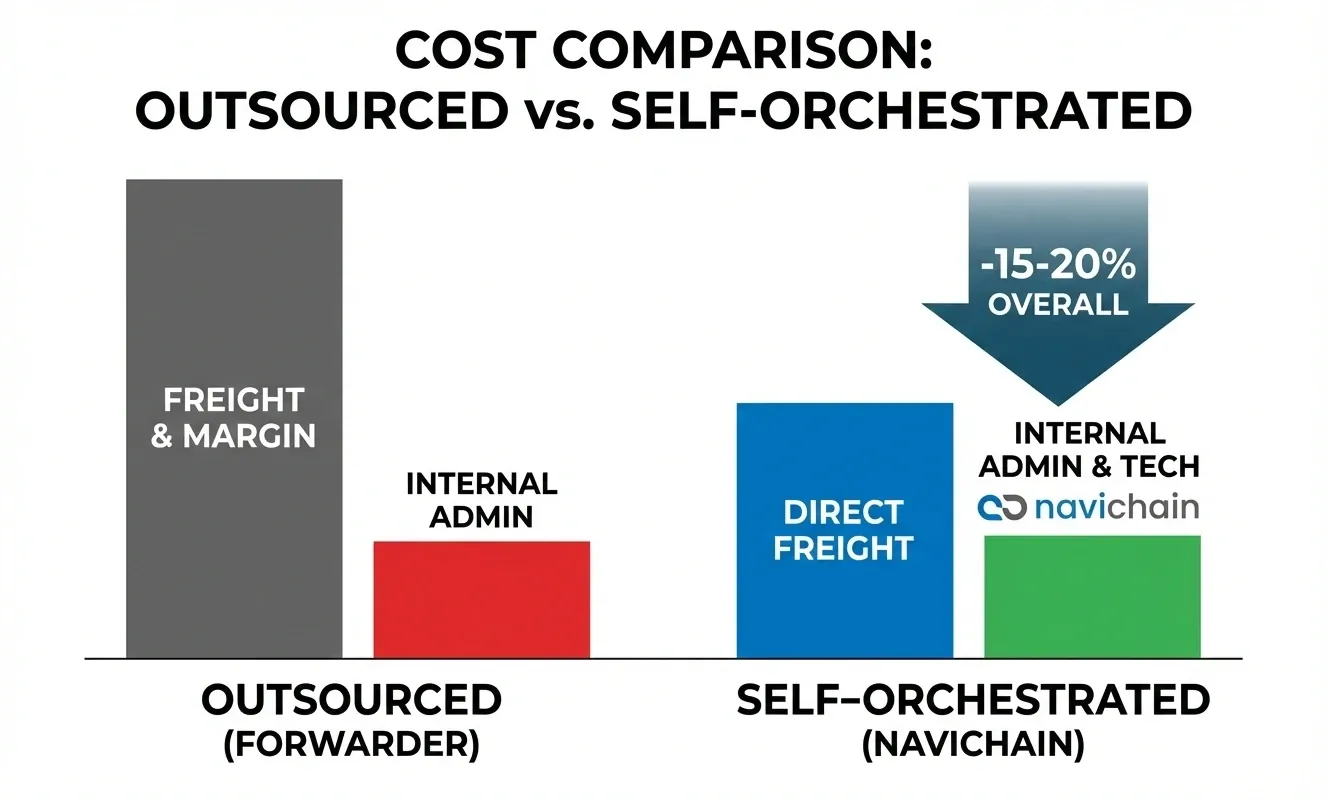 COST COMPARISON:
OUTSOURCED vs. SELF-ORCHESTRATED

FREIGHT & MARGIN

INTERNAL ADMIN

-15-20% OVERALL

DIRECT FREIGHT

INTERNAL ADMIN & TECH
navichain

OUTSOURCED
(FORWARDER)

SELF–ORCHESTRATED
(NAVICHAIN)